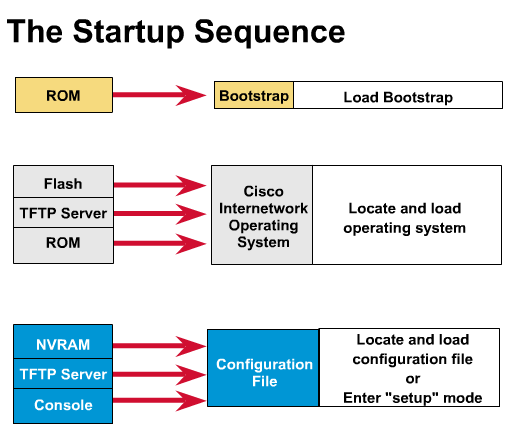 The Startup Sequence

ROM

Bootstrap

Load Bootstrap

Flash

TFTP Server

ROM

Cisco Internetwork Operating System

Locate and load operating system

NVRAM

TFTP Server

Console

Configuration File

Locate and load configuration file or Enter "setup" mode